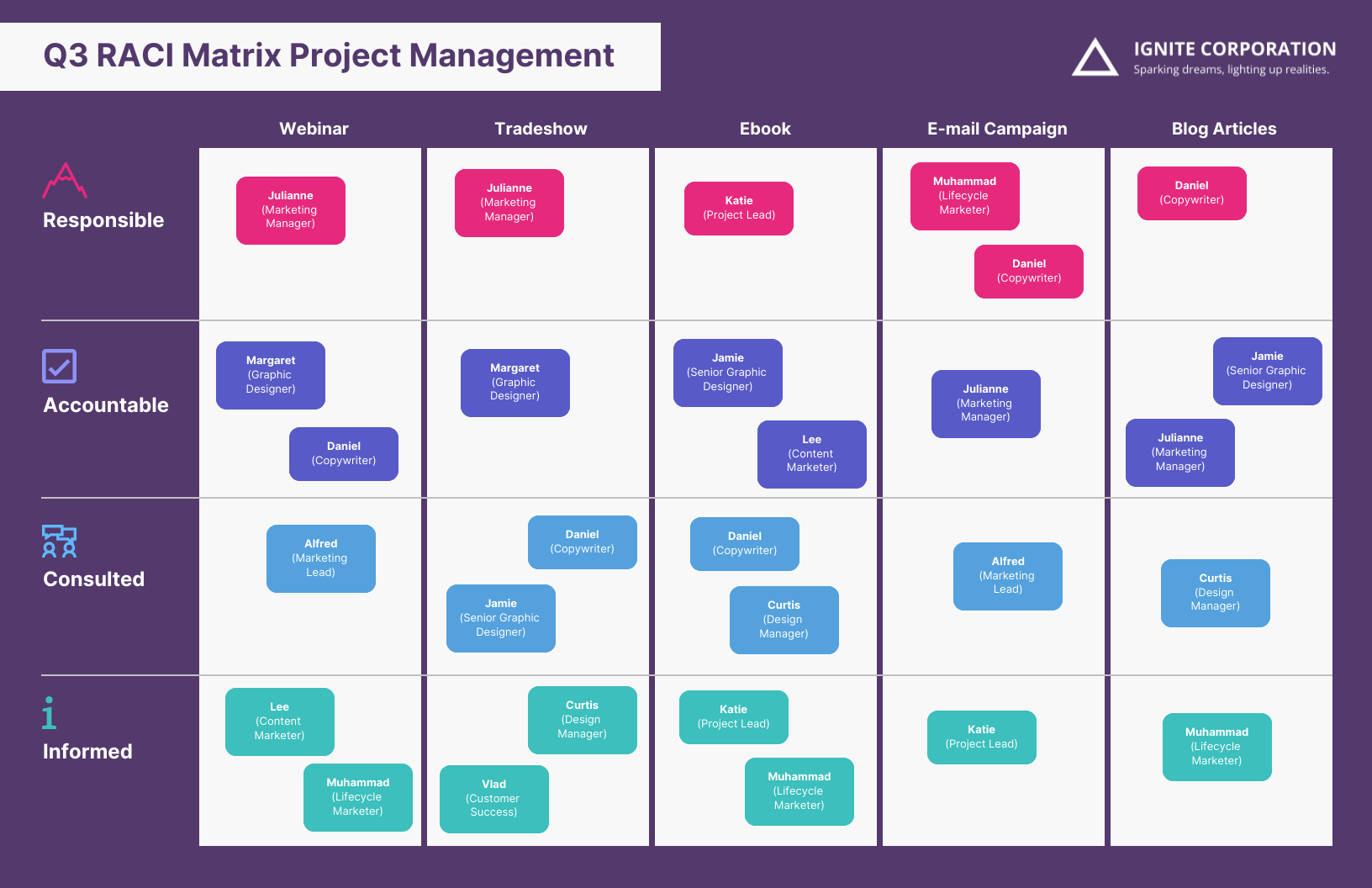 Q3 RACI Matrix Project Management

IGNITE CORPORATION
Sparking dreams, lighting up realities.

| | Webinar | Tradeshow | Ebook | E-mail Campaign | Blog Articles |
|---|---|---|---|---|---|
| Responsible | Julianne (Marketing Manager) | Julianne (Marketing Manager) | Katie (Project Lead) | Muhammad (Lifecycle Marketer) Daniel (Copywriter) | Daniel (Copywriter) |
| Accountable | Margaret (Graphic Designer) Daniel (Copywriter) | Margaret (Graphic Designer) | Jamie (Senior Graphic Designer) Lee (Content Marketer) | Julianne (Marketing Manager) | Jamie (Senior Graphic Designer) Julianne (Marketing Manager) |
| Consulted | Alfred (Marketing Lead) | Daniel (Copywriter) Jamie (Senior Graphic Designer) | Daniel (Copywriter) Curtis (Design Manager) | Alfred (Marketing Lead) | Curtis (Design Manager) |
| Informed | Lee (Content Marketer) Muhammad (Lifecycle Marketer) | Curtis (Design Manager) Vlad (Customer Success) | Katie (Project Lead) Muhammad (Lifecycle Marketer) | Katie (Project Lead) | Muhammad (Lifecycle Marketer) |